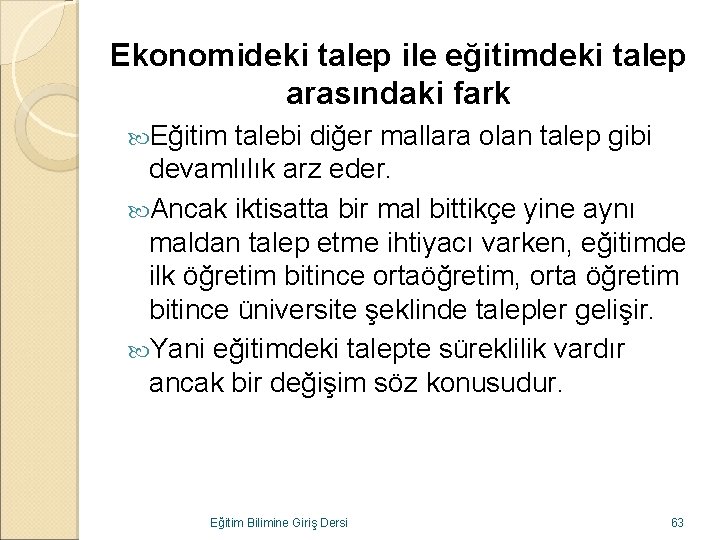 Ekonomideki talep ile eğitimdeki talep arasındaki fark

Eğitim talebi diğer mallara olan talep gibi devamlılık arz eder.

Ancak iktisatta bir mal bittikçe yine aynı maldan talep etme ihtiyacı varken, eğitimde ilk öğretim bitince ortaöğretim, orta öğretim bitince üniversite şeklinde talepler gelişir.

Yani eğitimdeki talepte süreklilik vardır ancak bir değişim söz konusudur.

Eğitim Bilimine Giriş Dersi

63